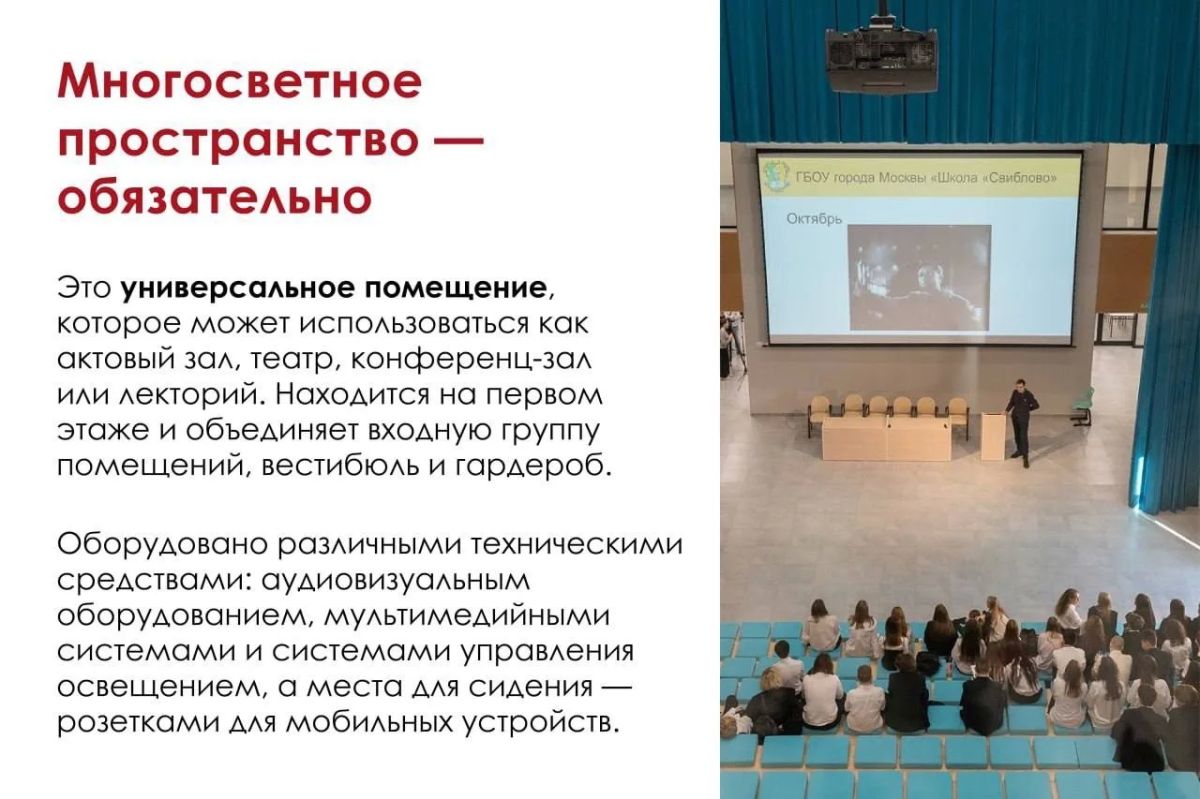 Многосветное пространство — обязательно

Это универсальное помещение, которое может использоваться как актовый зал, театр, конференц-зал или лекторий. Находится на первом этаже и объединяет входную группу помещений, вестибюль и гардероб.

Оборудовано различными техническими средствами: аудиовизуальным оборудованием, мультимедийными системами и системами управления освещением, а места для сидения — розетками для мобильных устройств.

ГБОУ города Москвы «Школа «Свиблово»

Октябрь